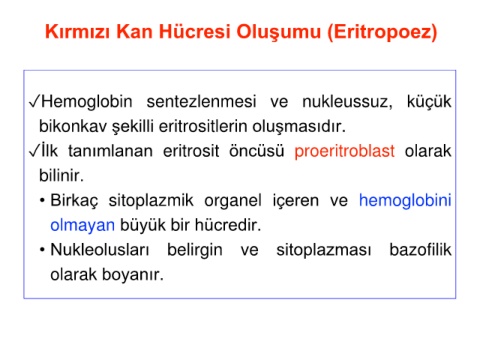 Kırmızı Kan Hücresi Oluşumu (Eritropoez)

✓Hemoglobin sentezlenmesi ve nukleussuz, küçük bikonkav şekilli eritrositlerin oluşmasıdır.

✓İlk tanımlanan eritrosit öncüsü proeritroblast olarak bilinir.

• Birkaç sitoplazmik organel içeren ve hemoglobini olmayan büyük bir hücredir.

• Nukleolusları belirgin ve sitoplazması bazofilik olarak boyanır.